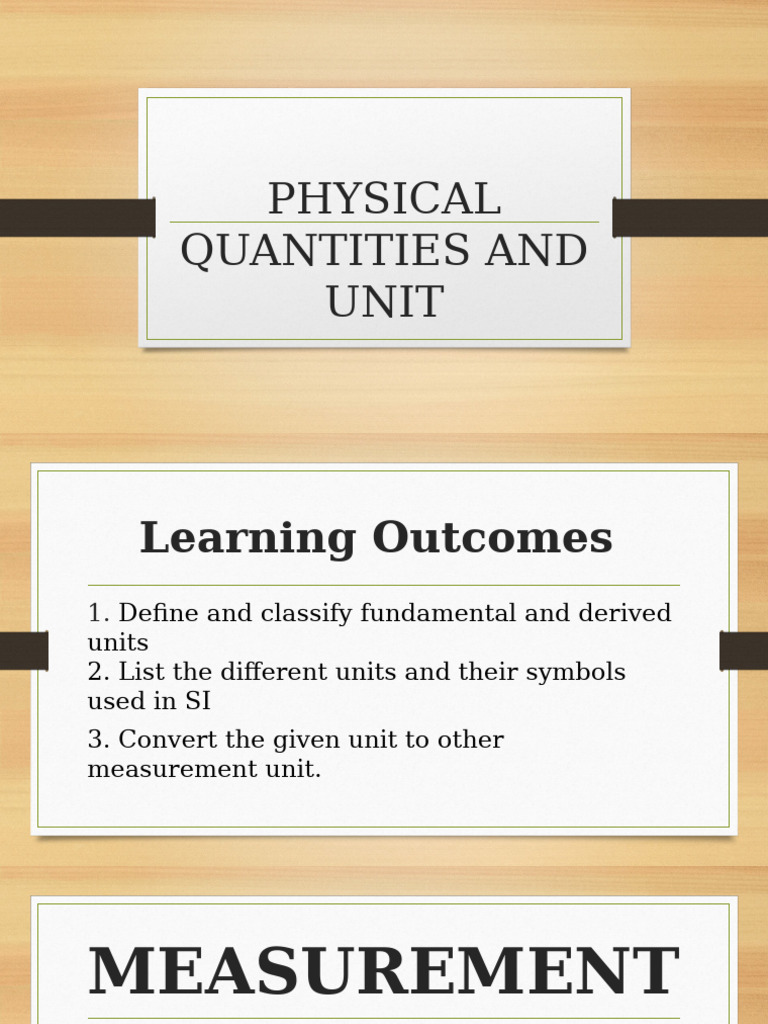 PHYSICAL QUANTITIES AND UNIT

Learning Outcomes

1. Define and classify fundamental and derived units
2. List the different units and their symbols used in SI
3. Convert the given unit to other measurement unit.

MEASUREMENT